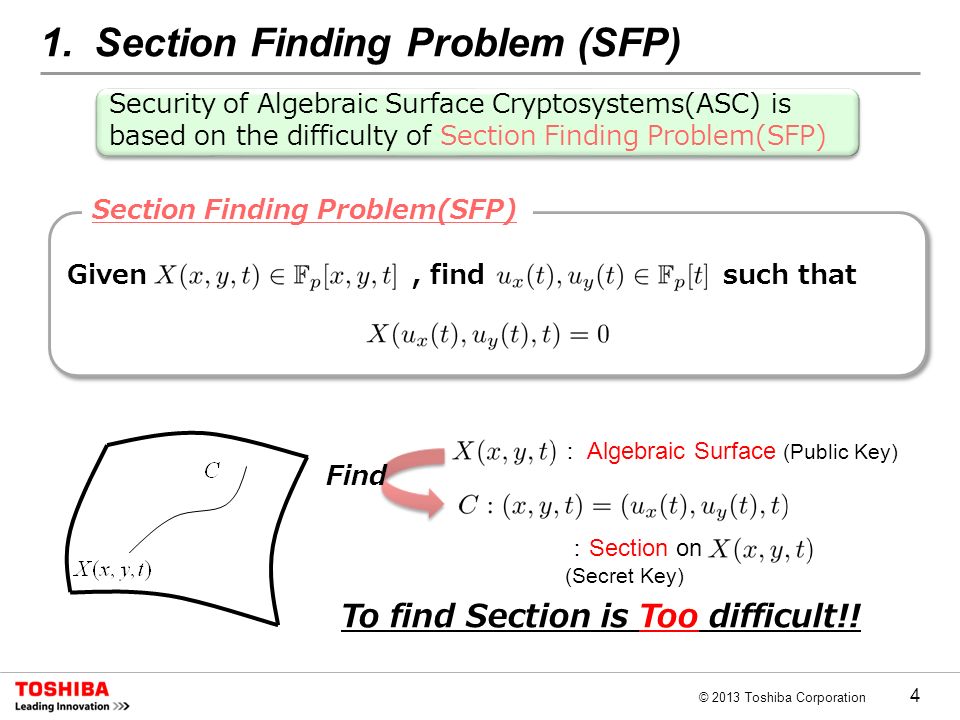 1. Section Finding Problem (SFP)

Security of Algebraic Surface Cryptosystems(ASC) is based on the difficulty of Section Finding Problem(SFP)

Section Finding Problem(SFP)

Given $X(x,y,t) \in \mathbb{F}_p[x,y,t]$ , find $u_x(t), u_y(t) \in \mathbb{F}_p[t]$ such that

$X(u_x(t), u_y(t), t) = 0$

$C$

$X(x,y,t)$

Find

$X(x,y,t)$ : Algebraic Surface (Public Key)

$C : (x,y,t) = (u_x(t), u_y(t), t)$

: Section on $X(x,y,t)$
(Secret Key)

To find Section is Too difficult!!

TOSHIBA
Leading Innovation >>>

© 2013 Toshiba Corporation

4